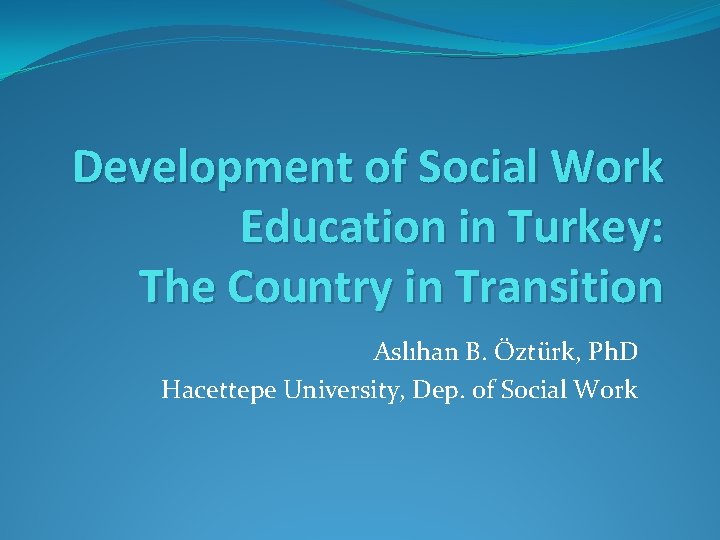 Development of Social Work Education in Turkey:
The Country in Transition

Aslıhan B. Öztürk, PhD
Hacettepe University, Dep. of Social Work